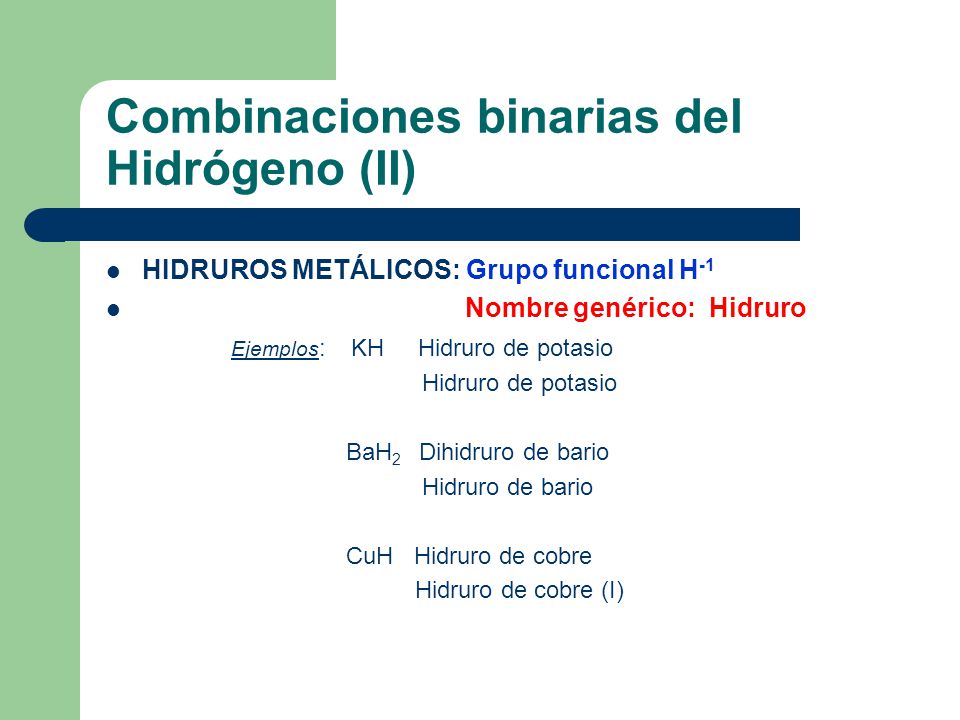 Combinaciones binarias del Hidrógeno (II)

- HIDRUROS METÁLICOS: Grupo funcional $H^{-1}$
- Nombre genérico: Hidruro

Ejemplos: KH Hidruro de potasio
Hidruro de potasio

$BaH_2$ Dihidruro de bario
Hidruro de bario

CuH Hidruro de cobre
Hidruro de cobre (I)